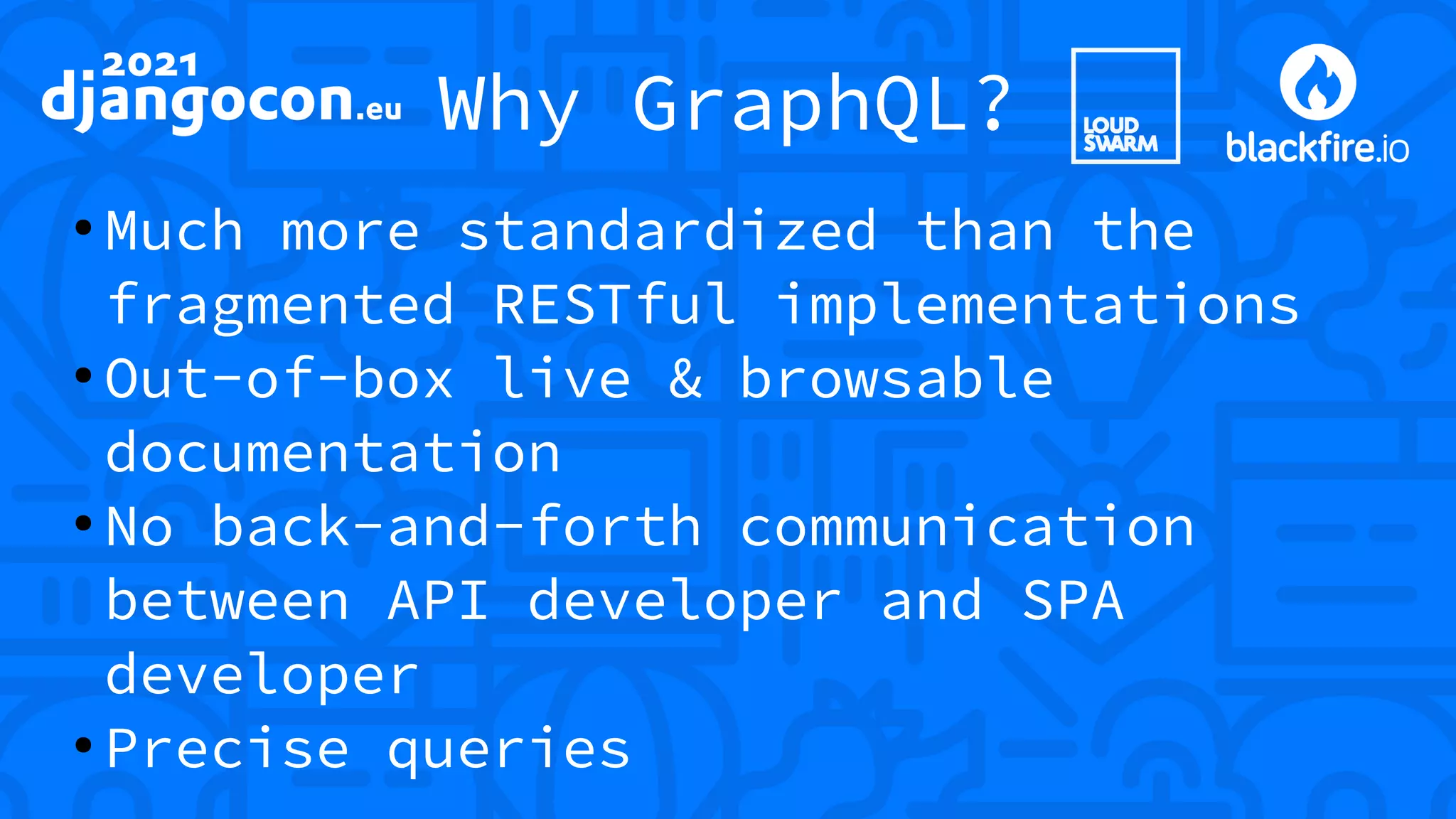 2021
djangocon.eu

Why GraphQL?

LOUD SWARM

blackfire.io

• Much more standardized than the fragmented RESTful implementations
• Out-of-box live & browsable documentation
• No back-and-forth communication between API developer and SPA developer
• Precise queries